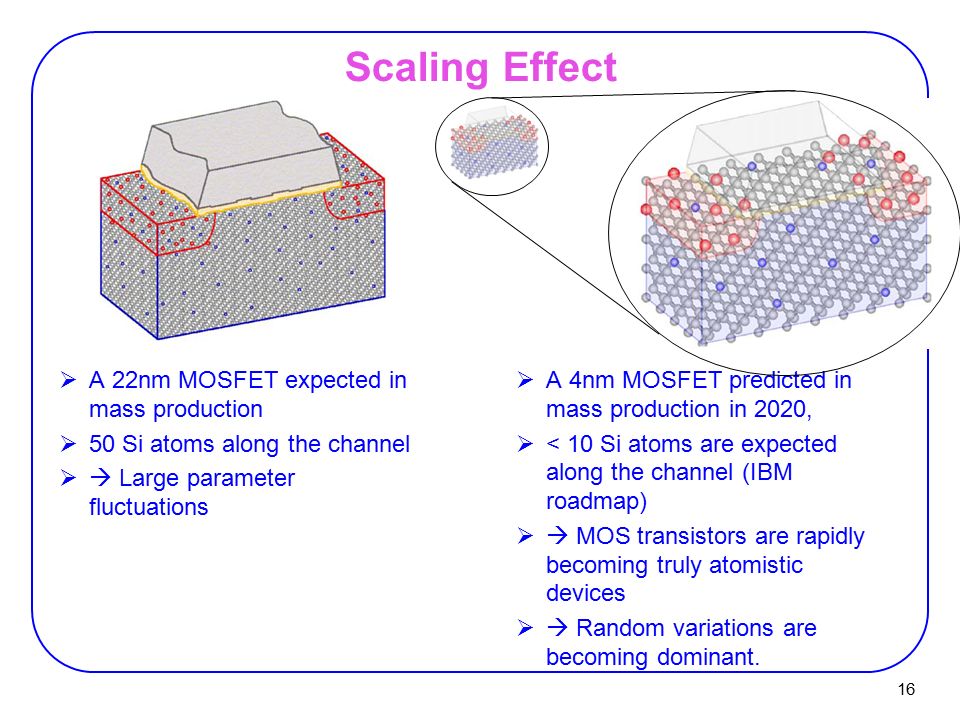 Scaling Effect

➢ A 22nm MOSFET expected in mass production

➢ 50 Si atoms along the channel

➢ → Large parameter fluctuations

➢ A 4nm MOSFET predicted in mass production in 2020,

➢ < 10 Si atoms are expected along the channel (IBM roadmap)

➢ → MOS transistors are rapidly becoming truly atomistic devices

➢ → Random variations are becoming dominant.

16